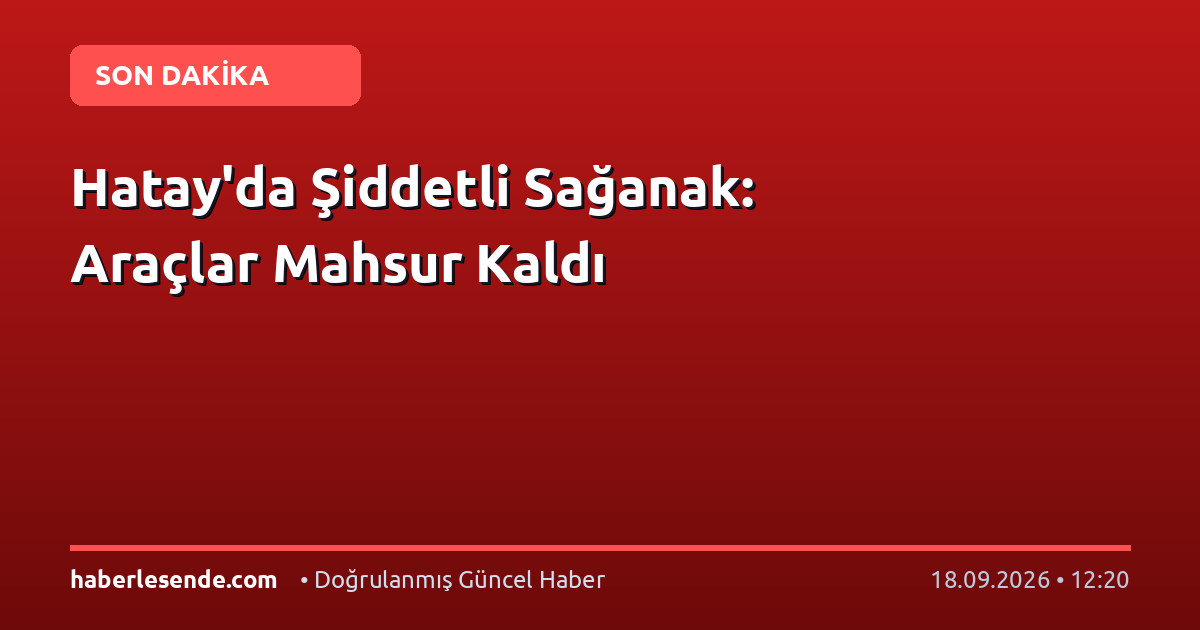 SON DAKİKA

Hatay'da Şiddetli Sağanak: Araçlar Mahsur Kaldı

haberlesende.com • Doğrulanmış Güncel Haber 18.09.2026 • 12:20